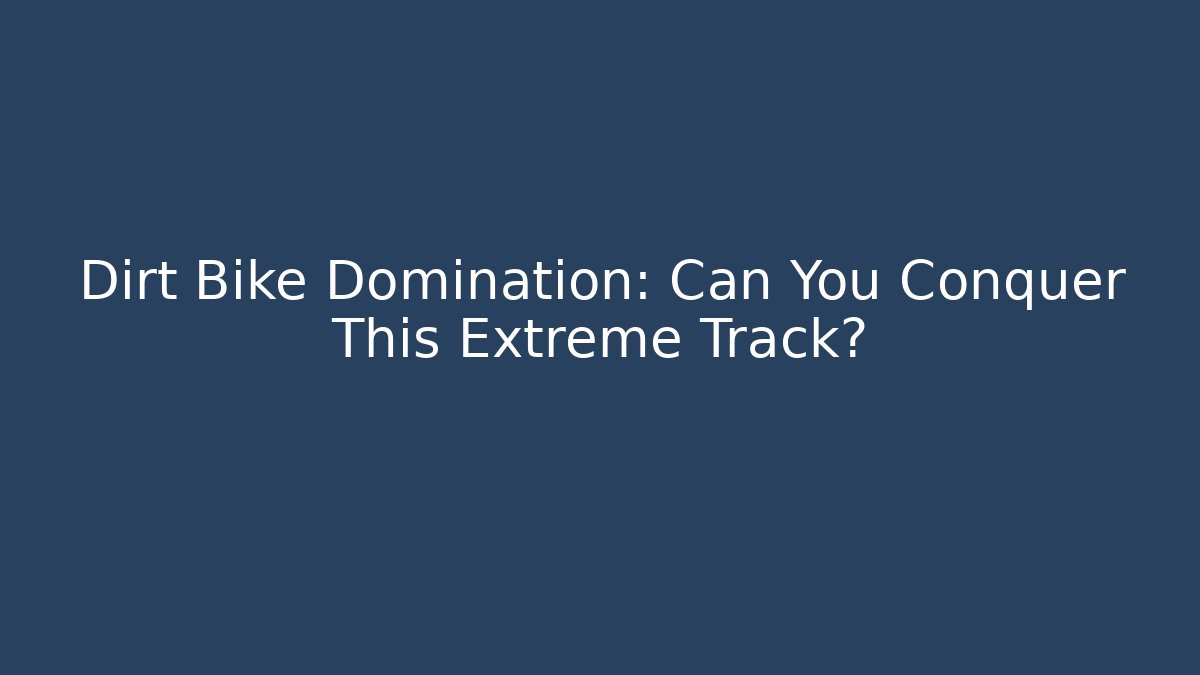 Dirt Bike Domination: Can You Conquer This Extreme Track?